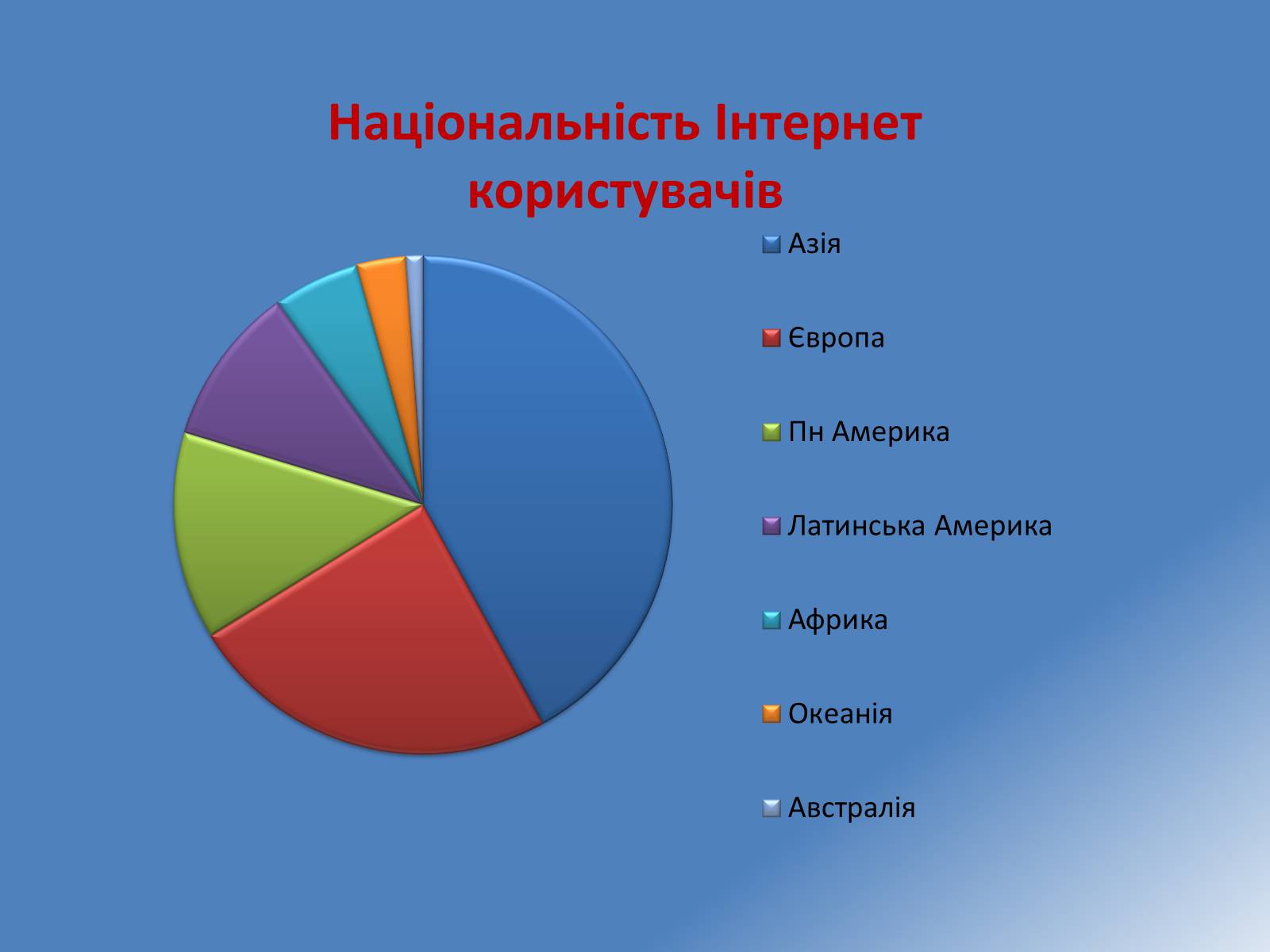 Національність Інтернет користувачів

Азія

Європа

Пн Америка

Латинська Америка

Африка

Океанія

Австралія